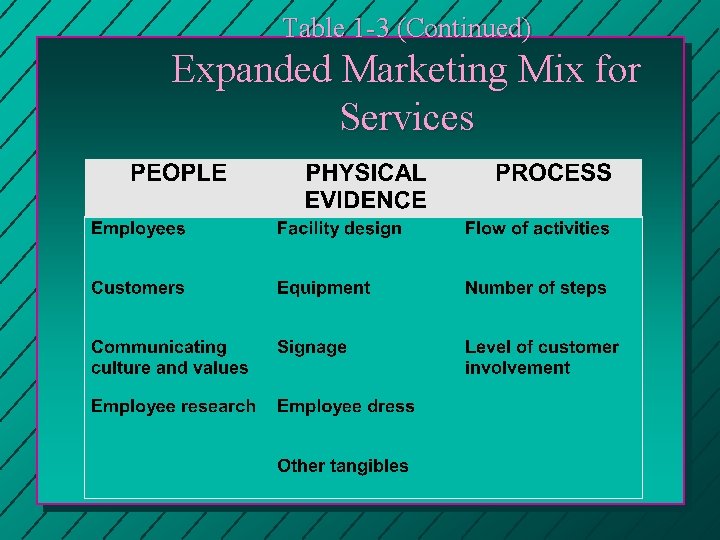 Table 1-3 (Continued)

Expanded Marketing Mix for Services

| PEOPLE | PHYSICAL EVIDENCE | PROCESS |
|---|---|---|
| Employees | Facility design | Flow of activities |
| Customers | Equipment | Number of steps |
| Communicating culture and values | Signage | Level of customer involvement |
| Employee research | Employee dress | |
| | Other tangibles | |